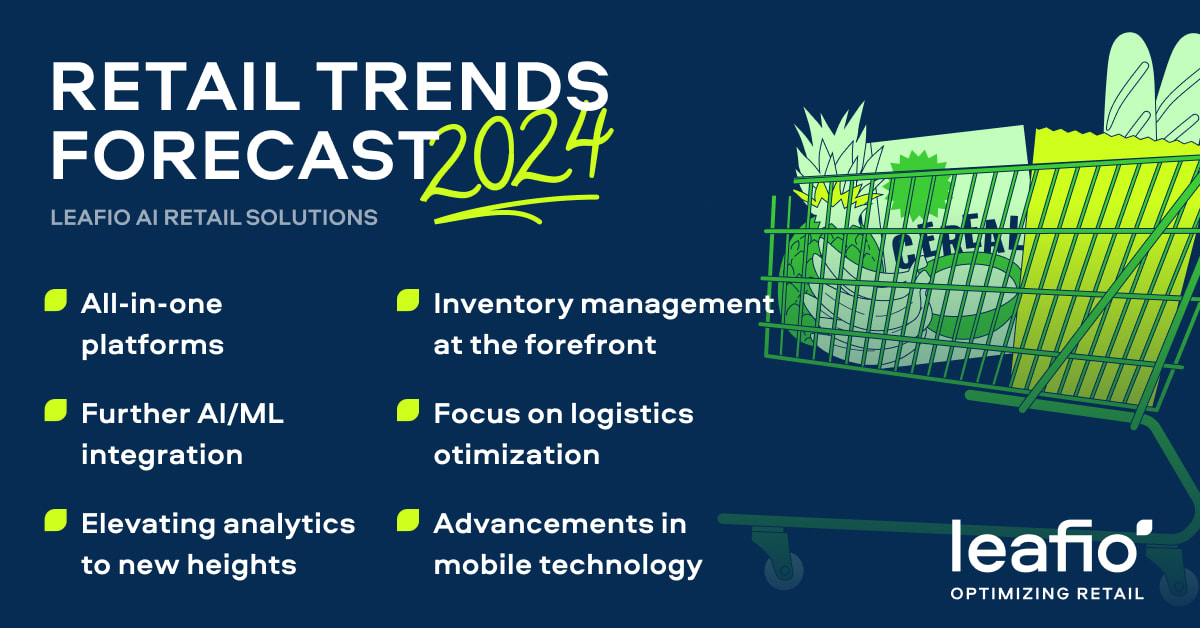 RETAIL TRENDS FORECAST 2024

LEAFIO AI RETAIL SOLUTIONS

All-in-one platforms

Further AI/ML integration

Elevating analytics to new heights

Inventory management at the forefront

Focus on logistics otimization

Advancements in mobile technology

CEREAL

leafio

OPTIMIZING RETAIL